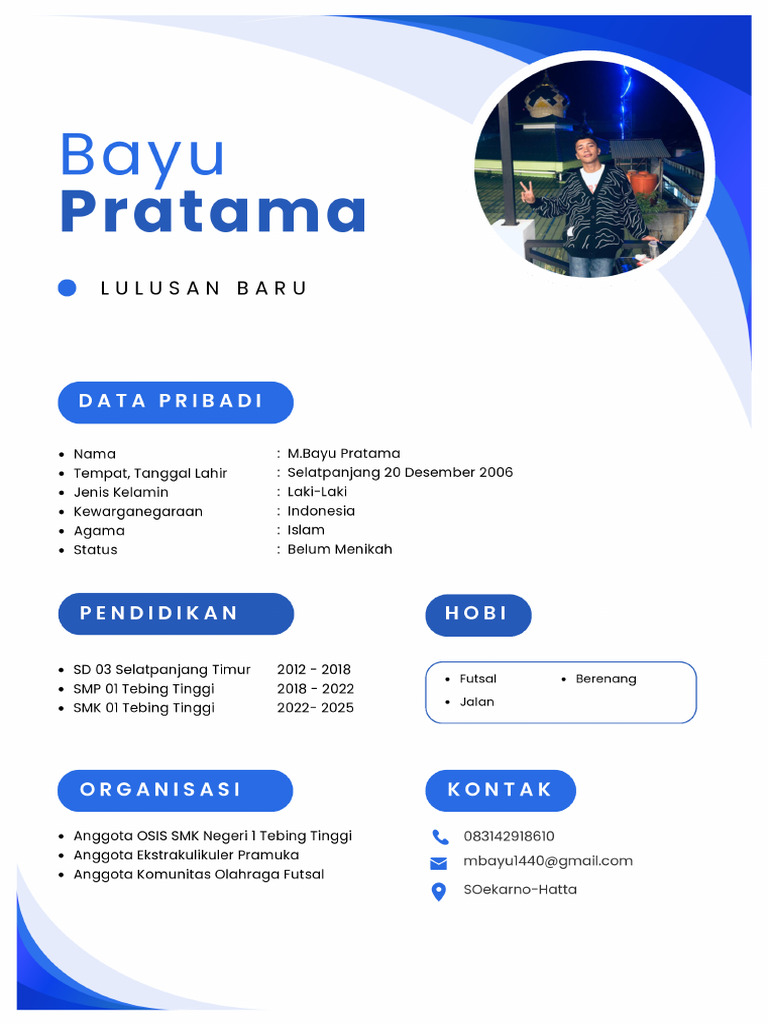 Bayu
Pratama

LULUSAN BARU

DATA PRIBADI

- Nama : M.Bayu Pratama
- Tempat, Tanggal Lahir : Selatpanjang 20 Desember 2006
- Jenis Kelamin : Laki-Laki
- Kewarganegaraan : Indonesia
- Agama : Islam
- Status : Belum Menikah

PENDIDIKAN

- SD 03 Selatpanjang Timur 2012 - 2018
- SMP 01 Tebing Tinggi 2018 - 2022
- SMK 01 Tebing Tinggi 2022- 2025

HOBI

- Futsal
- Jalan
- Berenang

ORGANISASI

- Anggota OSIS SMK Negeri 1 Tebing Tinggi
- Anggota Ekstrakulikuler Pramuka
- Anggota Komunitas Olahraga Futsal

KONTAK

083142918610
mbayu1440@gmail.com
SOekarno-Hatta